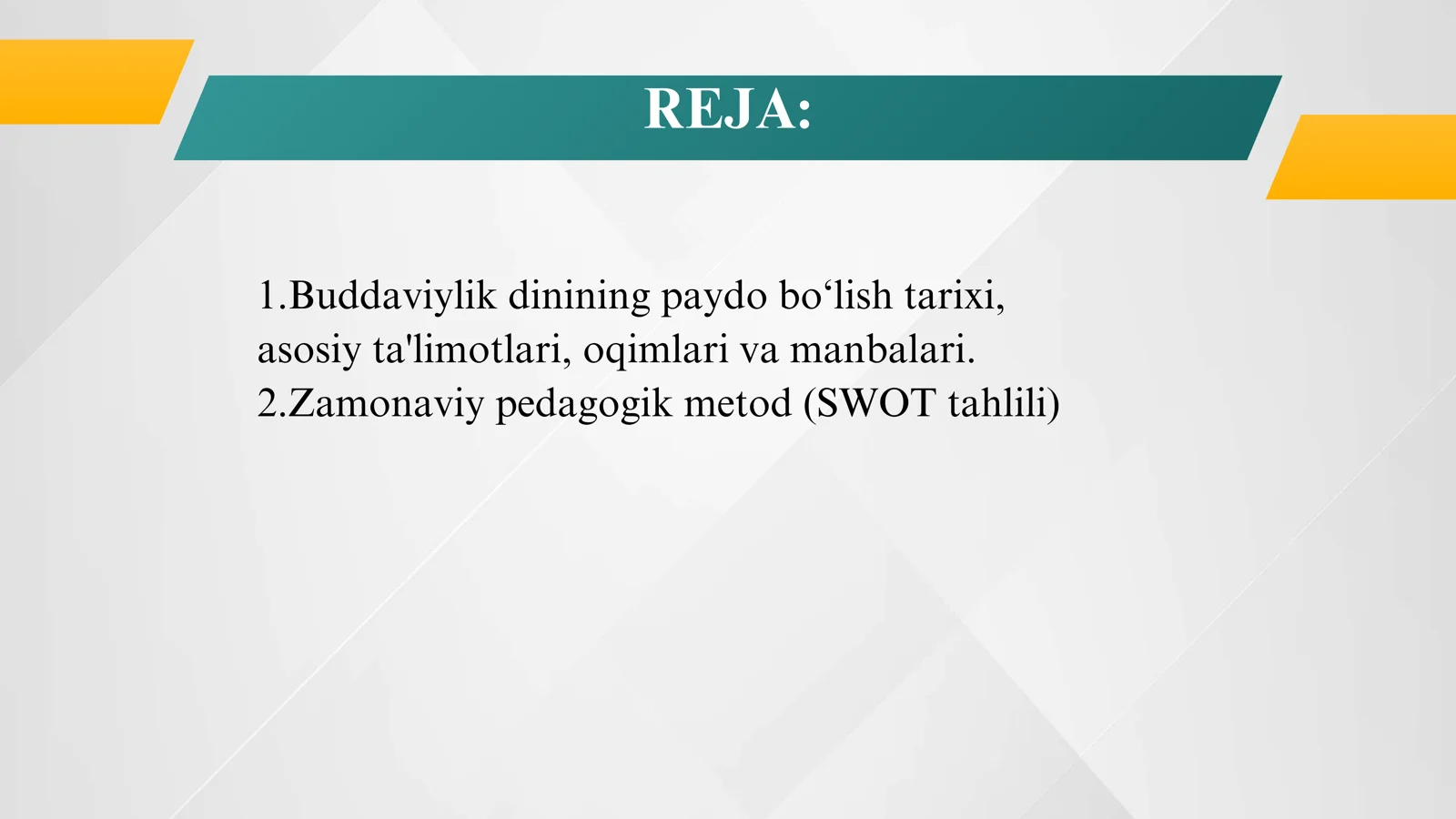 REJA:

1.Buddaviylik dinining paydo bo‘lish tarixi, asosiy ta'limotlari, oqimlari va manbalari.
2.Zamonaviy pedagogik metod (SWOT tahlili)